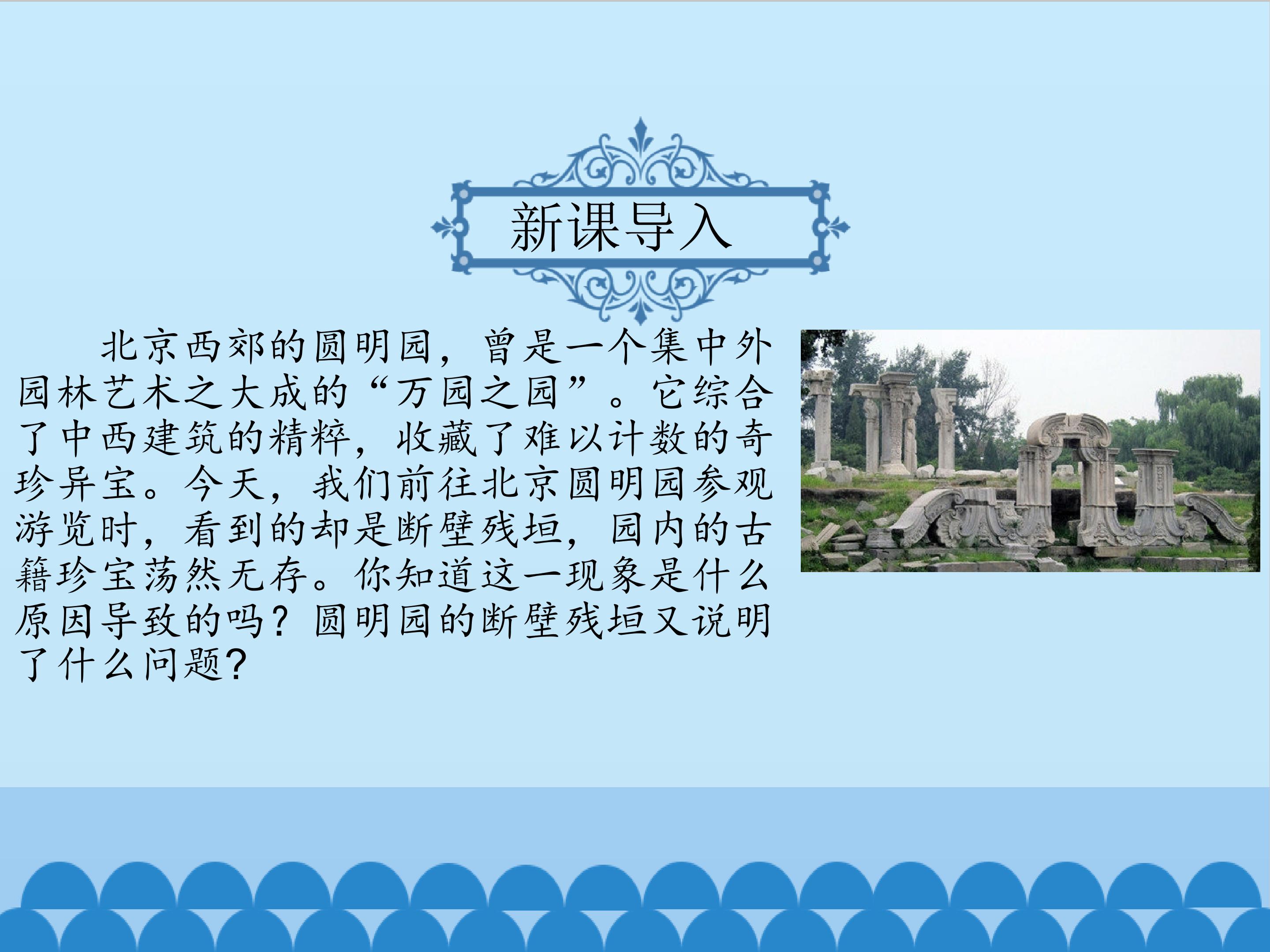 新课导入

北京西郊的圆明园，曾是一个集中外园林艺术之大成的“万园之园”。它综合了中西建筑的精粹，收藏了难以计数的奇珍异宝。今天，我们前往北京圆明园参观游览时，看到的却是断壁残垣，园内的古籍珍宝荡然无存。你知道这一现象是什么原因导致的吗？圆明园的断壁残垣又说明了什么问题？